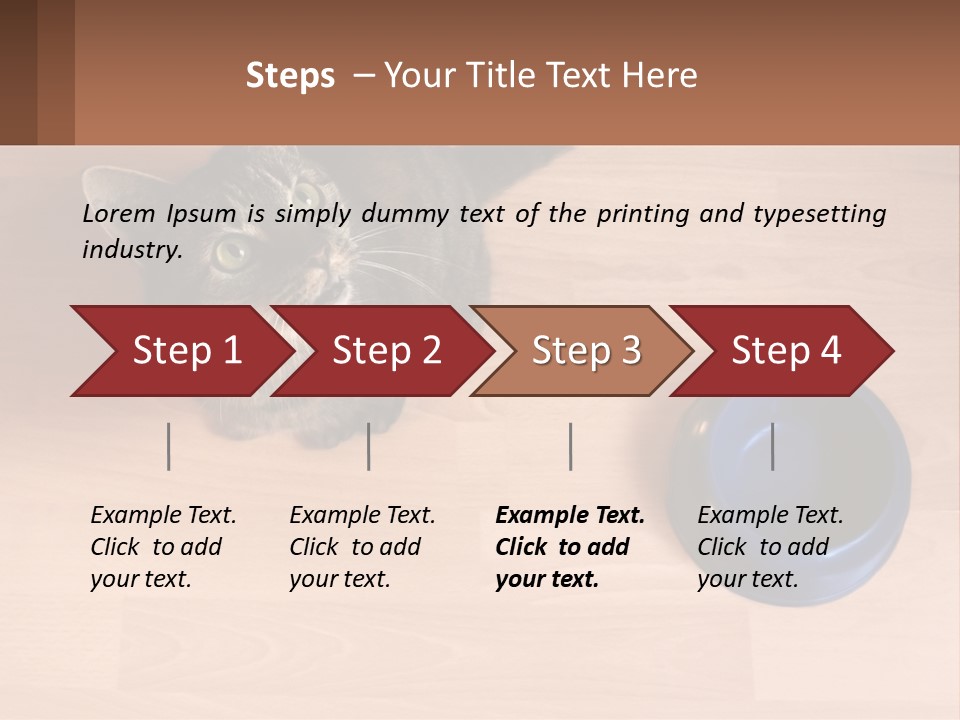 Steps – Your Title Text Here

Lorem Ipsum is simply dummy text of the printing and typesetting industry.

Step 1

Step 2

Step 3

Step 4

Example Text. Click to add your text.

Example Text. Click to add your text.

Example Text. Click to add your text.

Example Text. Click to add your text.